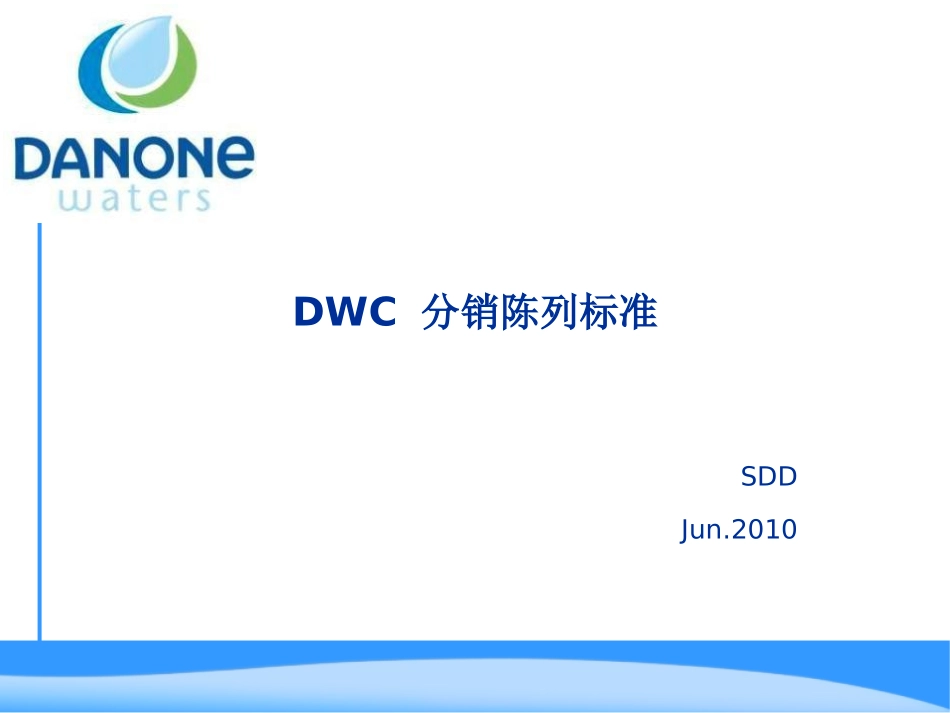 DANONE
waters

DWC 分销陈列标准

SDD

Jun.2010